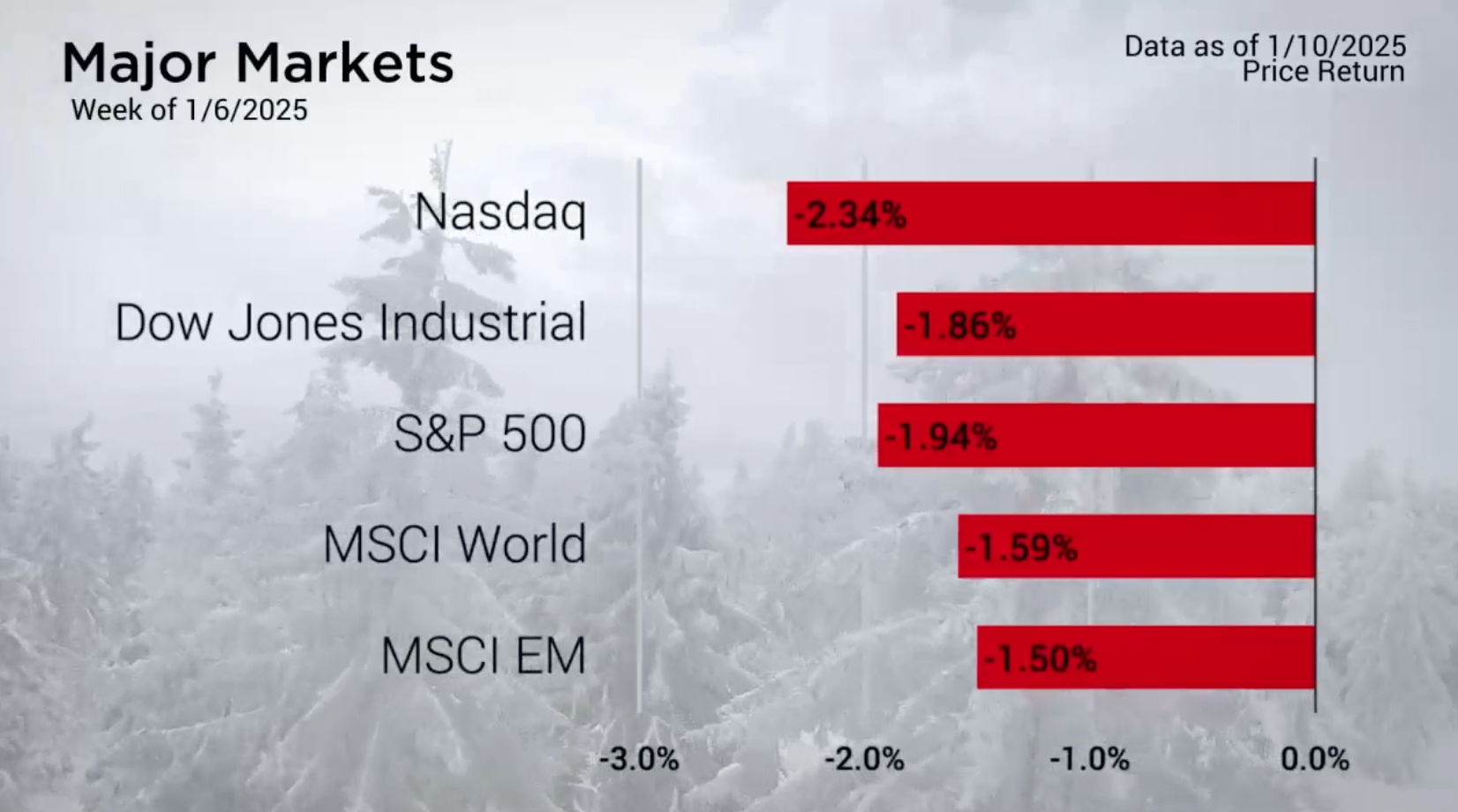 Major Markets
Week of 1/6/2025

Data as of 1/10/2025
Price Return

Nasdaq -2.34%
Dow Jones Industrial -1.86%
S&P 500 -1.94%
MSCI World -1.59%
MSCI EM -1.50%

-3.0% -2.0% -1.0% 0.0%